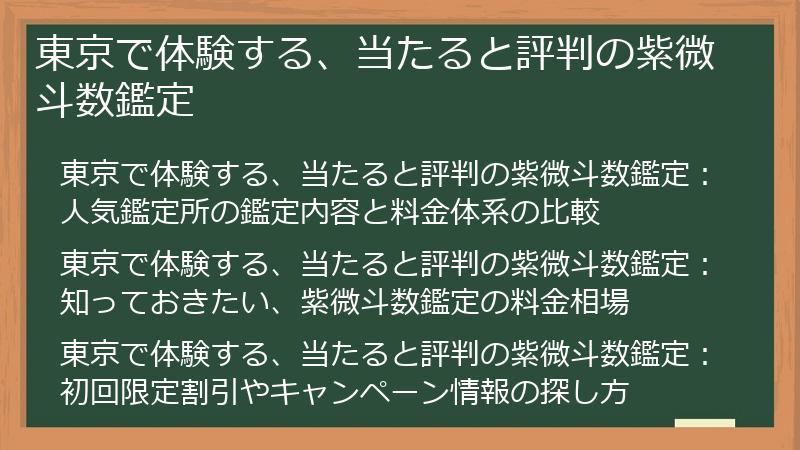 東京で体験する、当たると評判の紫微斗数鑑定

東京で体験する、当たると評判の紫微斗数鑑定：人気鑑定所の鑑定内容と料金体系の比較

東京で体験する、当たると評判の紫微斗数鑑定：知っておきたい、紫微斗数鑑定の料金相場

東京で体験する、当たると評判の紫微斗数鑑定：初回限定割引やキャンペーン情報の探し方